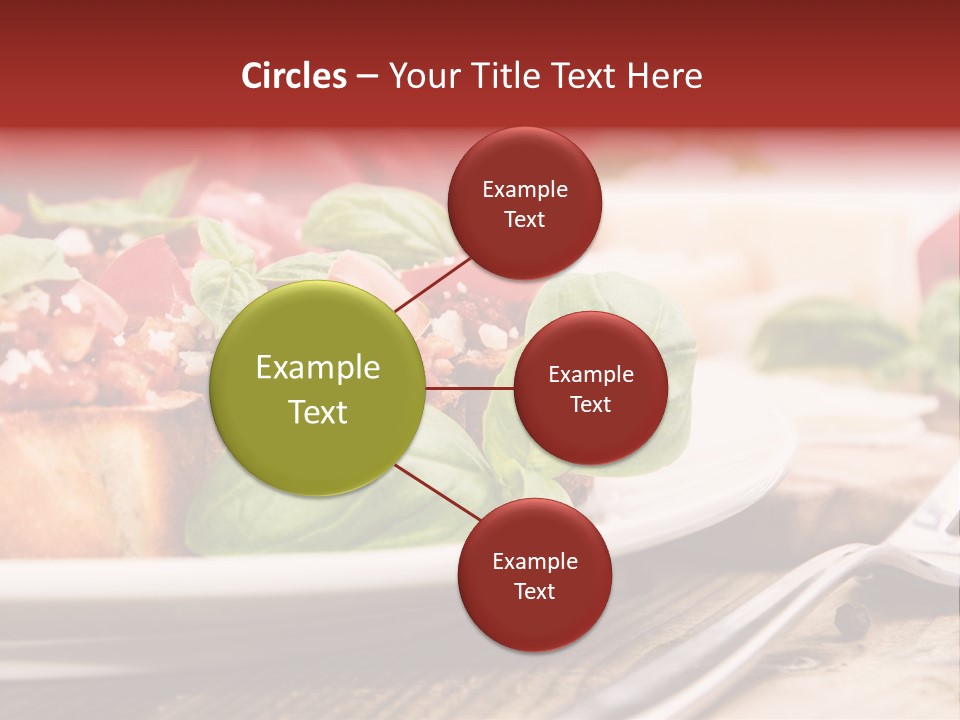 Circles – Your Title Text Here

Example Text

Example Text

Example Text

Example Text